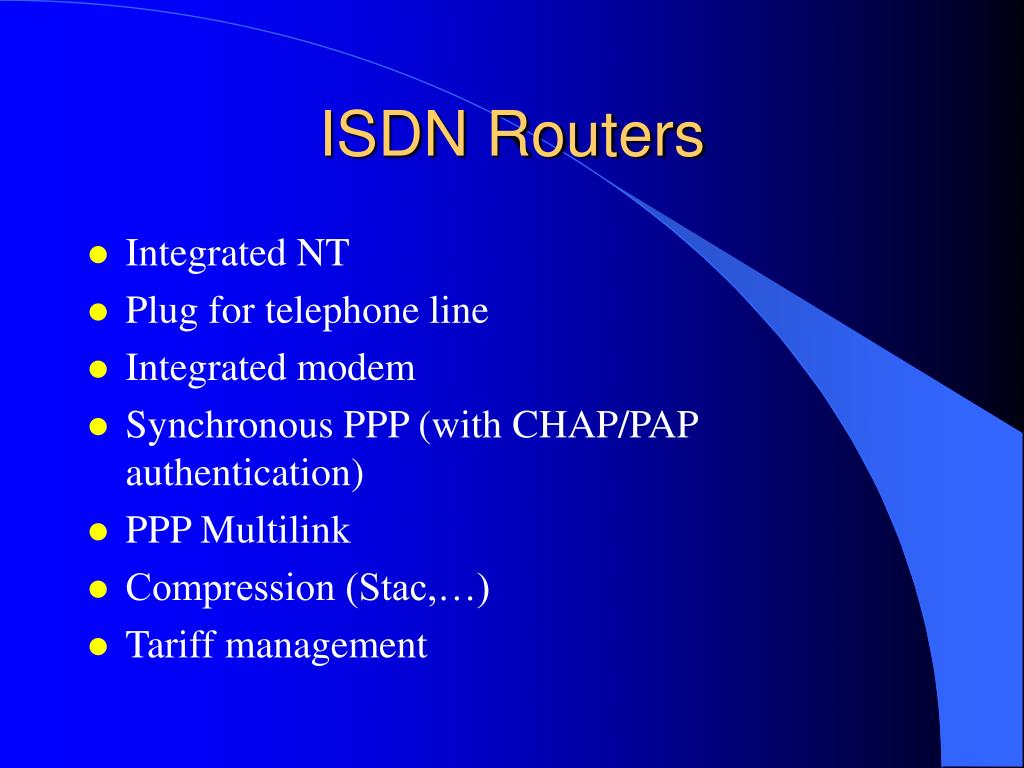 ISDN Routers

- Integrated NT
- Plug for telephone line
- Integrated modem
- Synchronous PPP (with CHAP/PAP authentication)
- PPP Multilink
- Compression (Stac,…)
- Tariff management